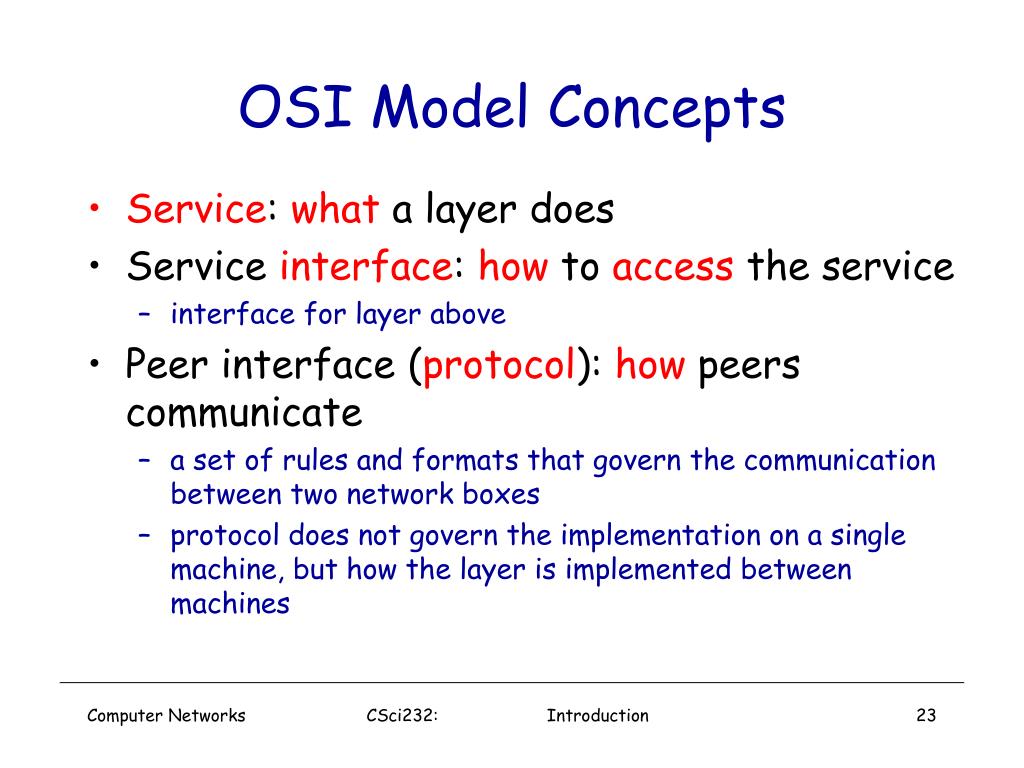 OSI Model Concepts

• Service: what a layer does
• Service interface: how to access the service
  – interface for layer above
• Peer interface (protocol): how peers communicate
  – a set of rules and formats that govern the communication between two network boxes
  – protocol does not govern the implementation on a single machine, but how the layer is implemented between machines

Computer Networks CSci232: Introduction 23